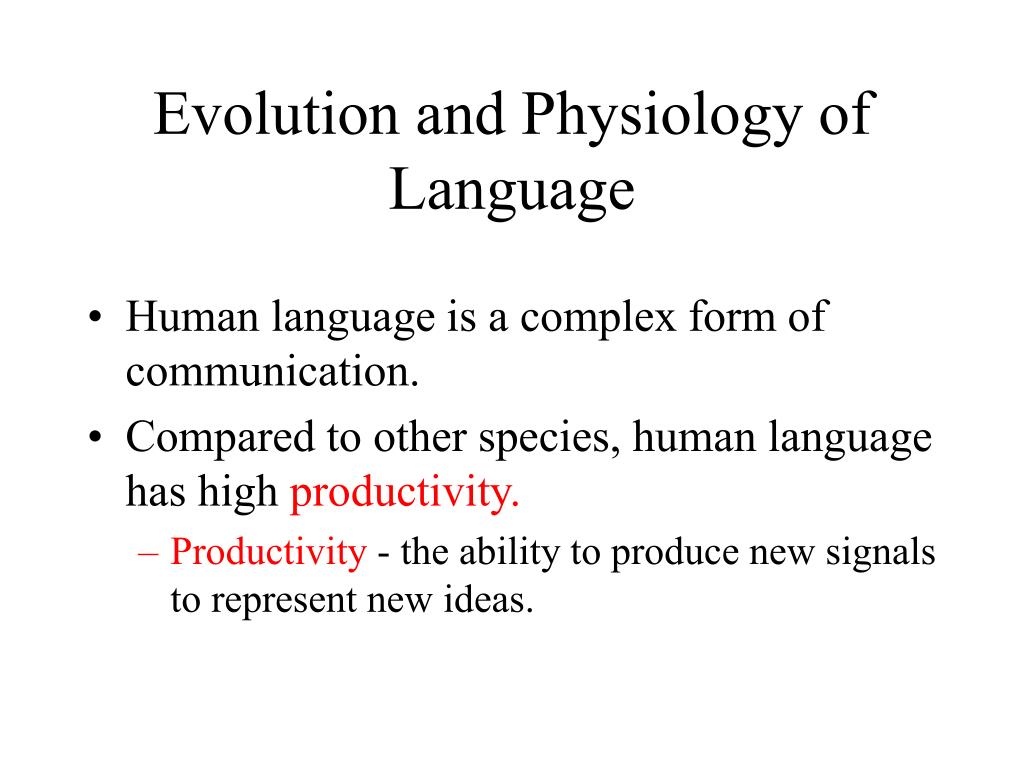 Evolution and Physiology of Language

• Human language is a complex form of communication.
• Compared to other species, human language has high productivity.
– Productivity - the ability to produce new signals to represent new ideas.